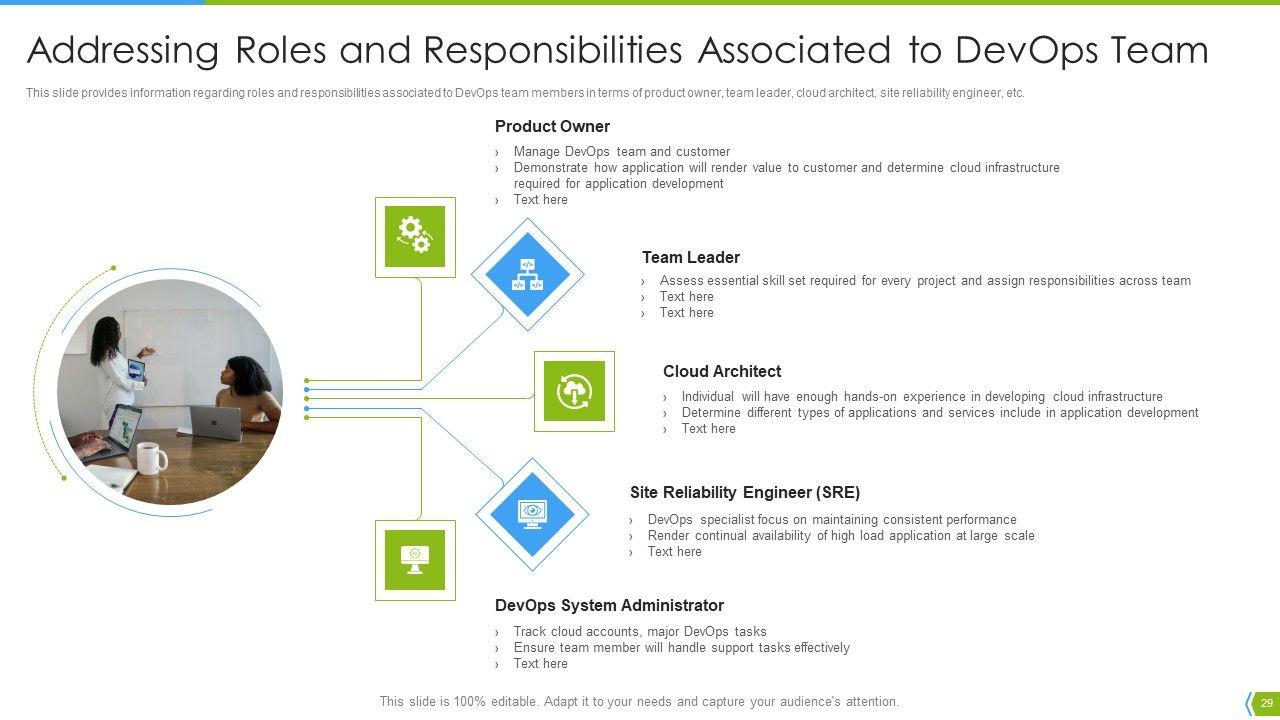 Addressing Roles and Responsibilities Associated to DevOps Team

This slide provides information regarding roles and responsibilities associated to DevOps team members in terms of product owner, team leader, cloud architect, site reliability engineer, etc.

Product Owner
› Manage DevOps team and customer
› Demonstrate how application will render value to customer and determine cloud infrastructure required for application development
› Text here

Team Leader
› Assess essential skill set required for every project and assign responsibilities across team
› Text here
› Text here

Cloud Architect
› Individual will have enough hands-on experience in developing cloud infrastructure
› Determine different types of applications and services include in application development
› Text here

Site Reliability Engineer (SRE)
› DevOps specialist focus on maintaining consistent performance
› Render continual availability of high load application at large scale
› Text here

DevOps System Administrator
› Track cloud accounts, major DevOps tasks
› Ensure team member will handle support tasks effectively
› Text here

This slide is 100% editable. Adapt it to your needs and capture your audience's attention.

29